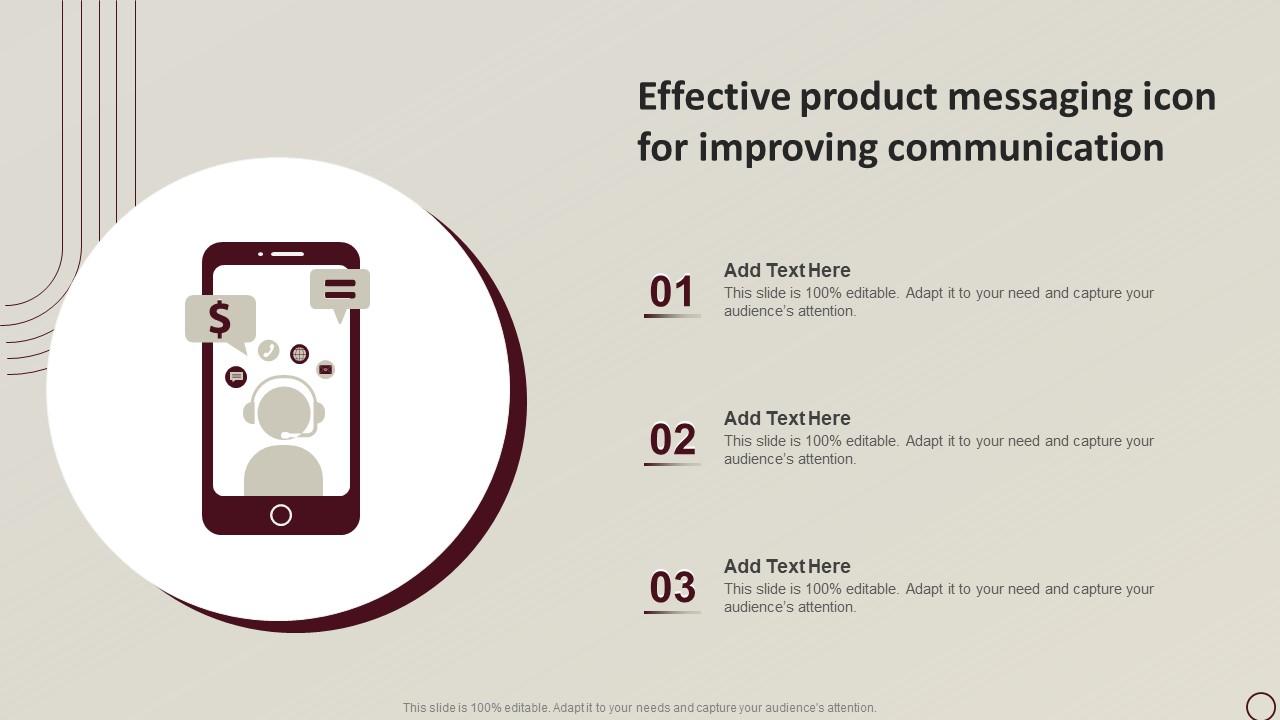 Effective product messaging icon for improving communication

$

01
Add Text Here
This slide is 100% editable. Adapt it to your need and capture your audience's attention.

02
Add Text Here
This slide is 100% editable. Adapt it to your need and capture your audience's attention.

03
Add Text Here
This slide is 100% editable. Adapt it to your need and capture your audience's attention.

This slide is 100% editable. Adapt it to your needs and capture your audience's attention.